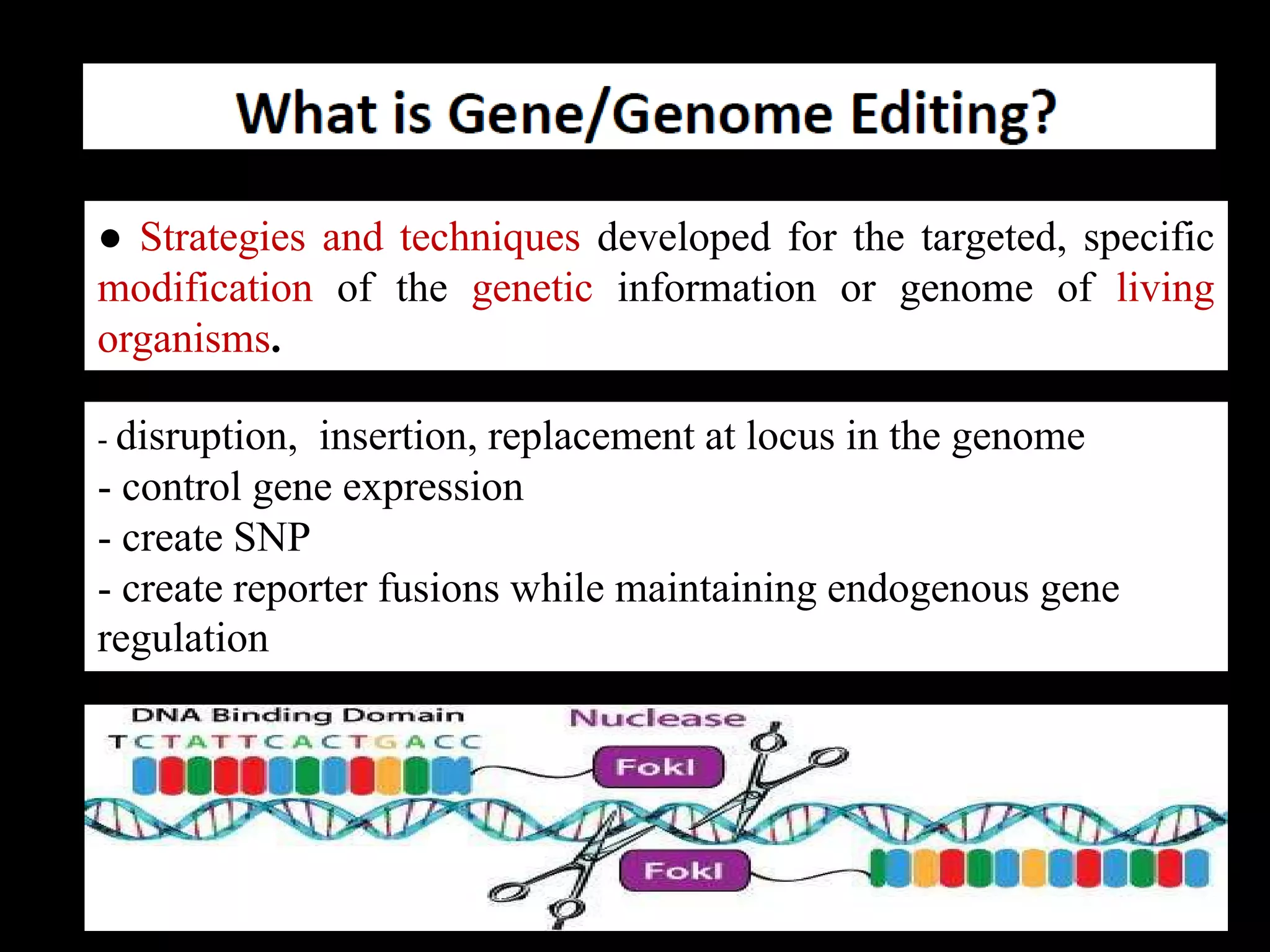 What is Gene/Genome Editing?

● Strategies and techniques developed for the targeted, specific modification of the genetic information or genome of living organisms.

- disruption, insertion, replacement at locus in the genome
- control gene expression
- create SNP
- create reporter fusions while maintaining endogenous gene regulation

DNA Binding Domain
TCTATTCACTGACC
Nuclease
FokI
FokI